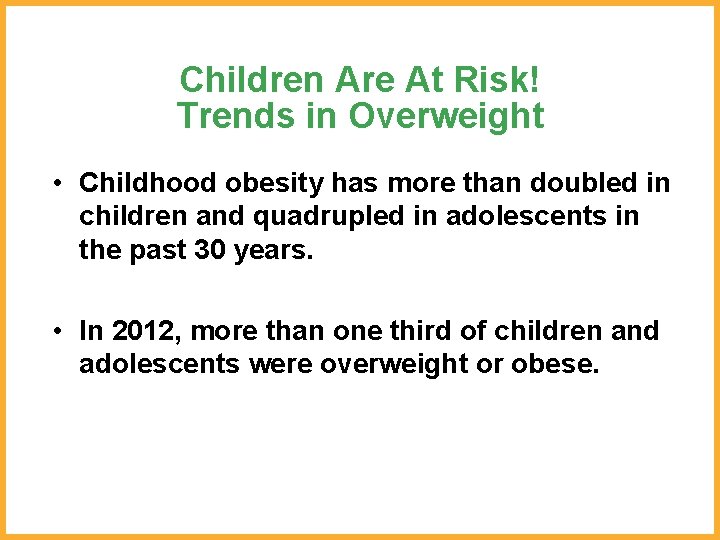 Children Are At Risk!
Trends in Overweight

• Childhood obesity has more than doubled in children and quadrupled in adolescents in the past 30 years.

• In 2012, more than one third of children and adolescents were overweight or obese.